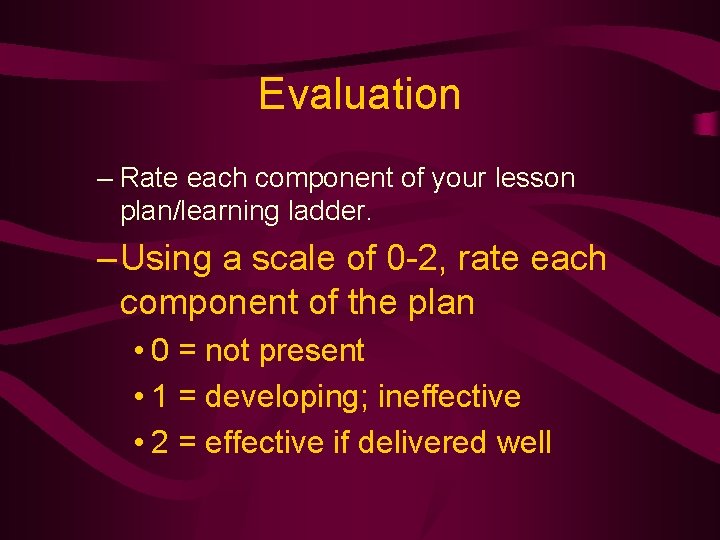 Evaluation

– Rate each component of your lesson plan/learning ladder.

– Using a scale of 0-2, rate each component of the plan

• 0 = not present

• 1 = developing; ineffective

• 2 = effective if delivered well